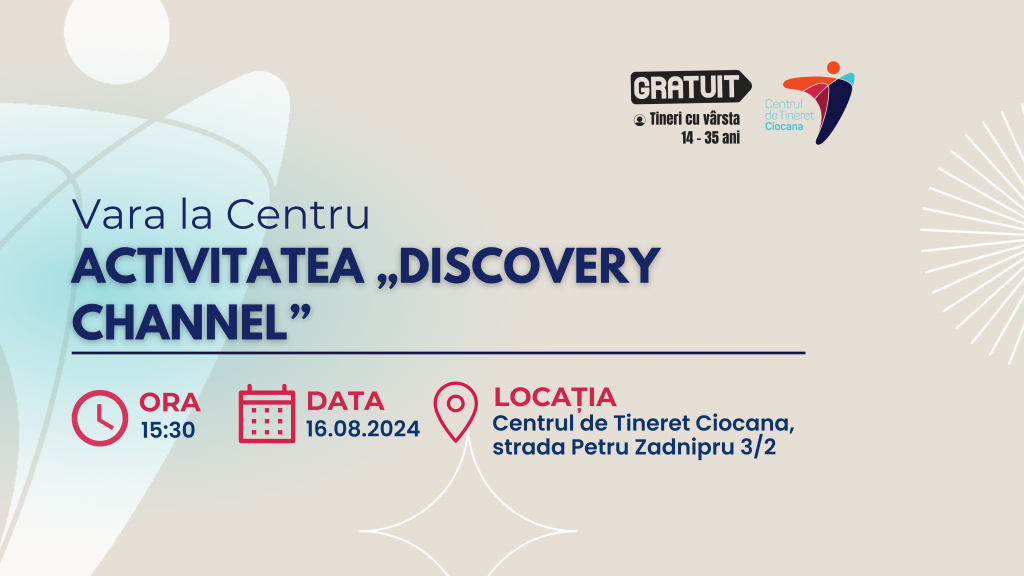 GRATUIT
Tineri cu vârsta 14 - 35 ani

Centrul de Tineret Ciocana

Vara la Centru
ACTIVITATEA „DISCOVERY CHANNEL”

ORA
15:30

DATA
16.08.2024

LOCAȚIA
Centrul de Tineret Ciocana, strada Petru Zadnipru 3/2